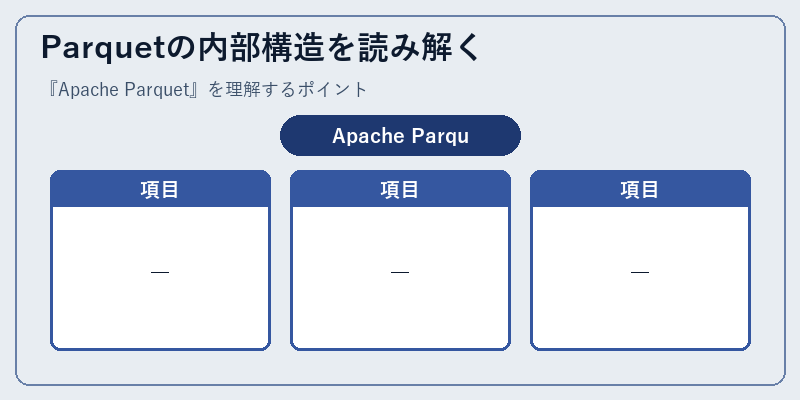 Parquetの内部構造を読み解く

『Apache Parquet』を理解するポイント

Apache Parqu

項目

—

項目

—

項目

—